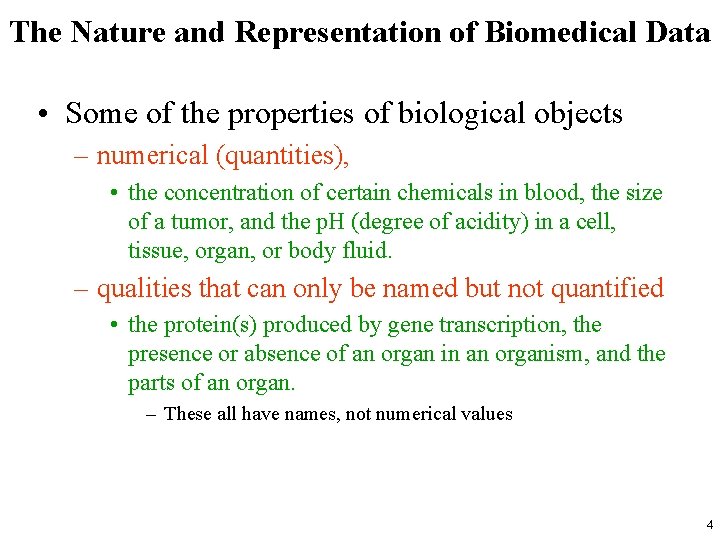 The Nature and Representation of Biomedical Data

• Some of the properties of biological objects

– numerical (quantities),

• the concentration of certain chemicals in blood, the size of a tumor, and the pH (degree of acidity) in a cell, tissue, organ, or body fluid.

– qualities that can only be named but not quantified

• the protein(s) produced by gene transcription, the presence or absence of an organ in an organism, and the parts of an organ.

– These all have names, not numerical values

4